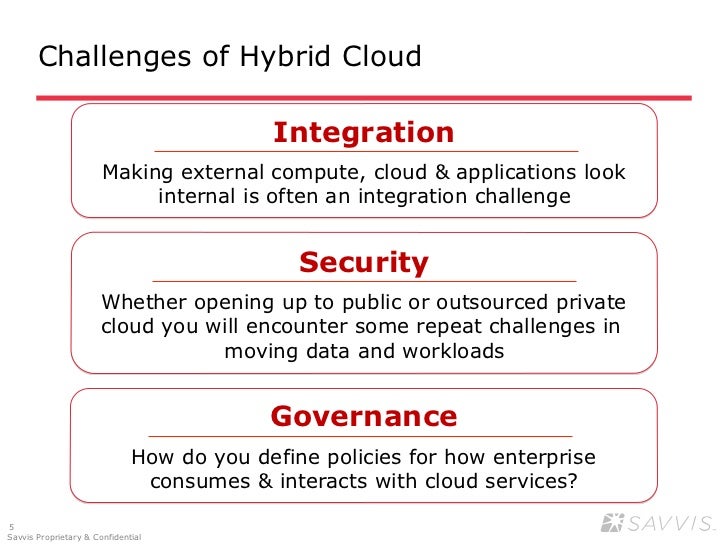 Challenges of Hybrid Cloud

Integration

Making external compute, cloud & applications look internal is often an integration challenge

Security

Whether opening up to public or outsourced private cloud you will encounter some repeat challenges in moving data and workloads

Governance

How do you define policies for how enterprise consumes & interacts with cloud services?

5
Savvis Proprietary & Confidential

SAVVIS.